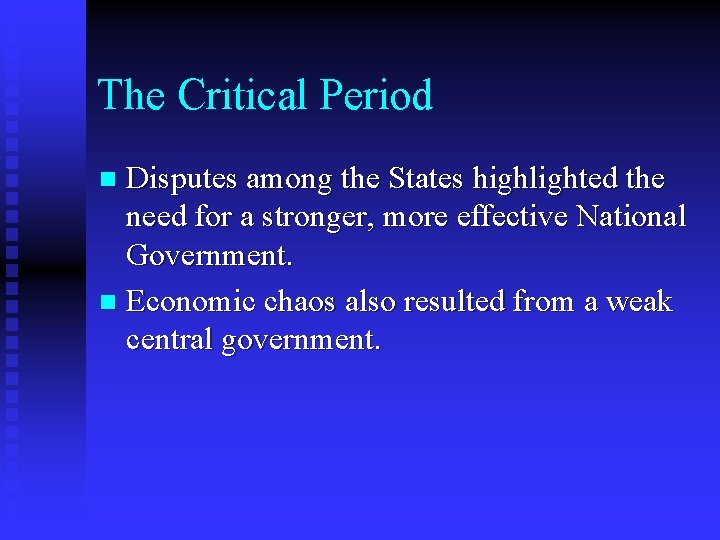 The Critical Period

- Disputes among the States highlighted the need for a stronger, more effective National Government.
- Economic chaos also resulted from a weak central government.